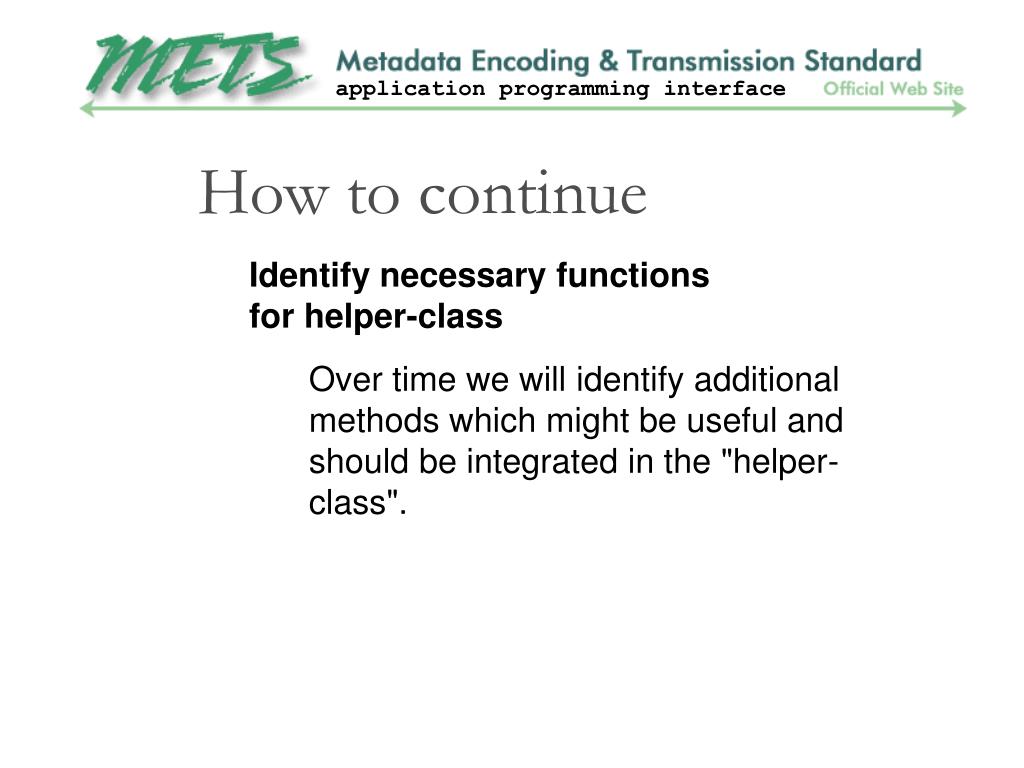 METS Metadata Encoding & Transmission Standard
application programming interface
Official Web Site

How to continue

Identify necessary functions for helper-class

Over time we will identify additional methods which might be useful and should be integrated in the "helper-class".